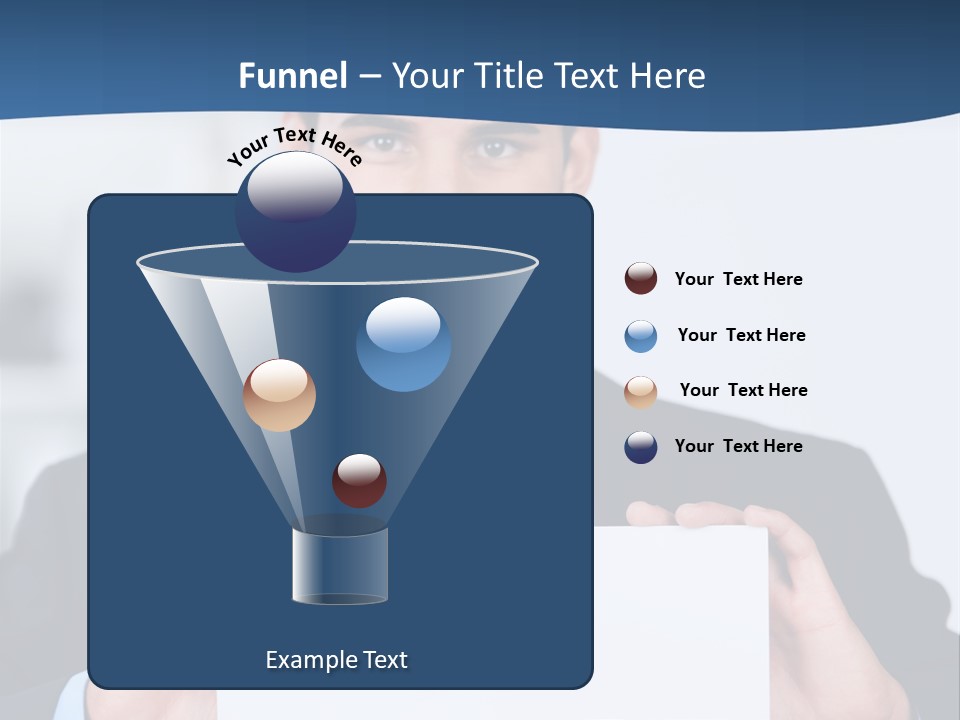 Funnel – Your Title Text Here

Your Text Here

Your Text Here

Your Text Here

Your Text Here

Your Text Here

Example Text